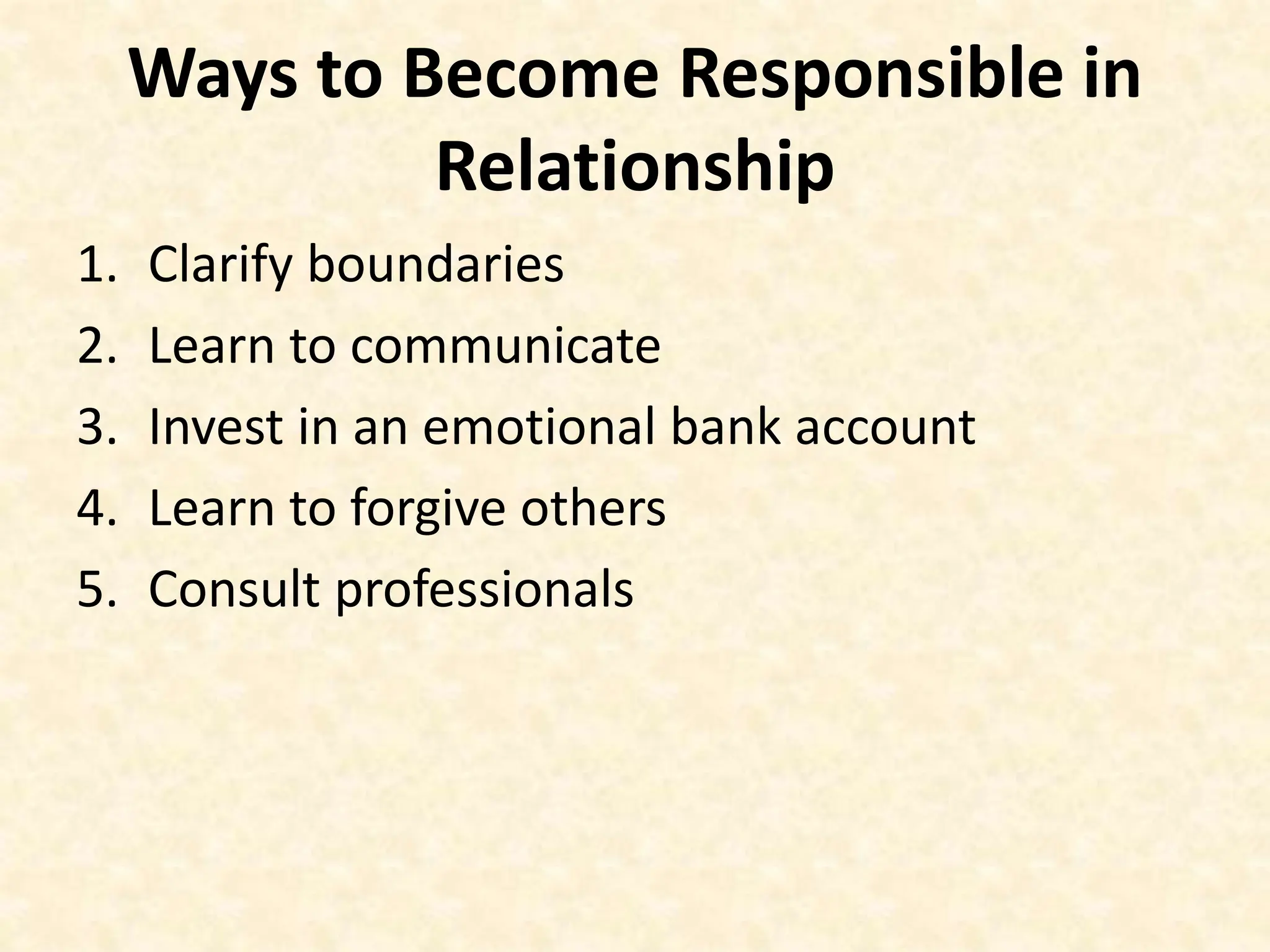 Ways to Become Responsible in Relationship

1. Clarify boundaries
2. Learn to communicate
3. Invest in an emotional bank account
4. Learn to forgive others
5. Consult professionals